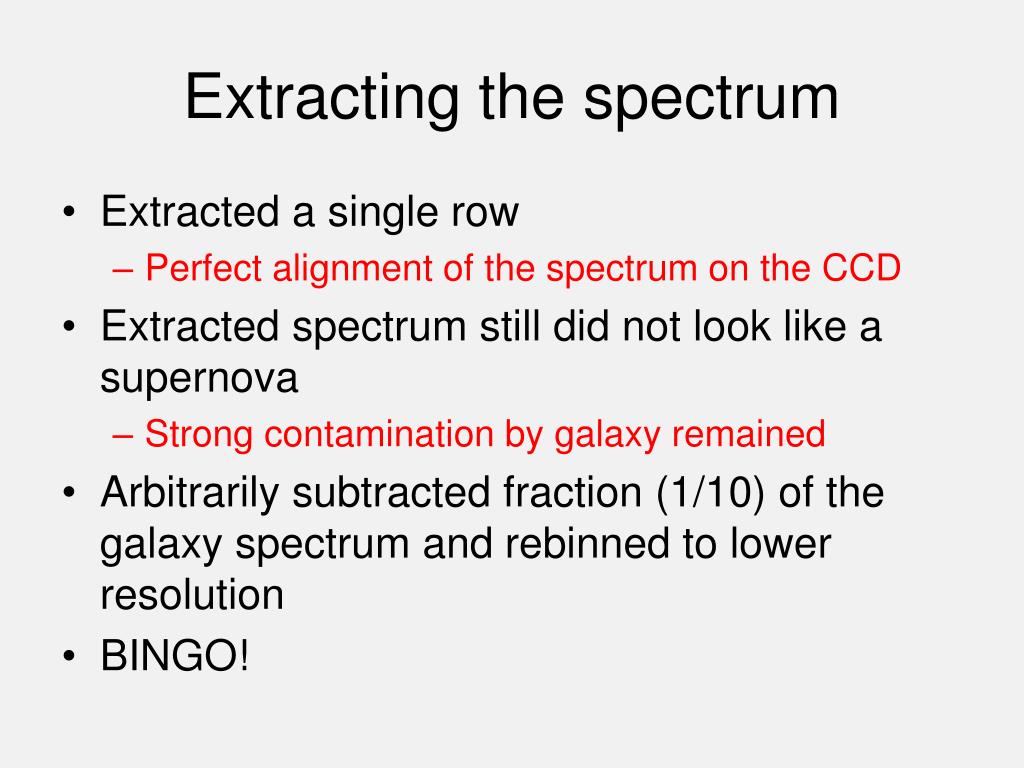 Extracting the spectrum

• Extracted a single row
 – Perfect alignment of the spectrum on the CCD
• Extracted spectrum still did not look like a supernova
 – Strong contamination by galaxy remained
• Arbitrarily subtracted fraction (1/10) of the galaxy spectrum and rebinned to lower resolution
• BINGO!